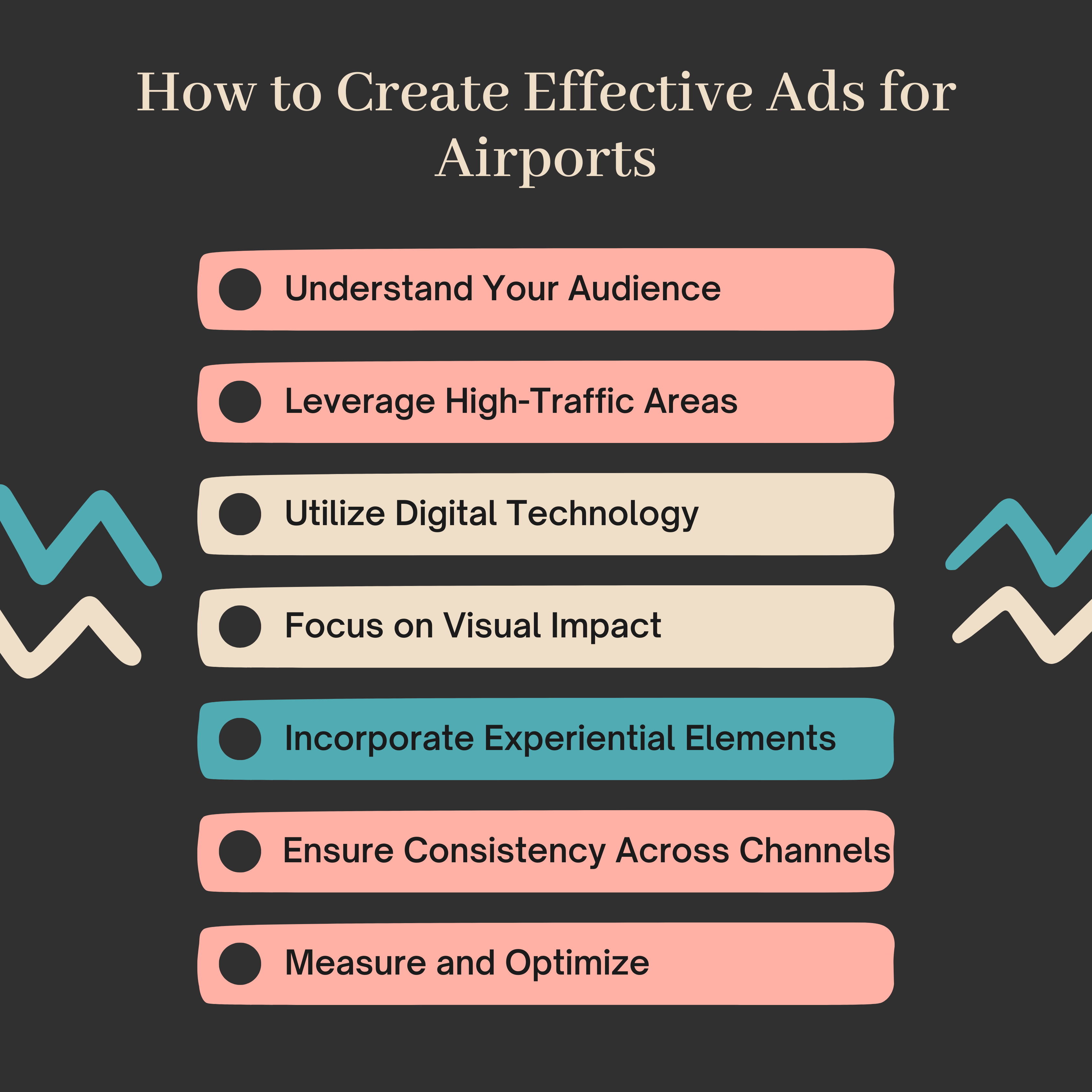 How to Create Effective Ads for Airports

Understand Your Audience

Leverage High-Traffic Areas

Utilize Digital Technology

Focus on Visual Impact

Incorporate Experiential Elements

Ensure Consistency Across Channels

Measure and Optimize